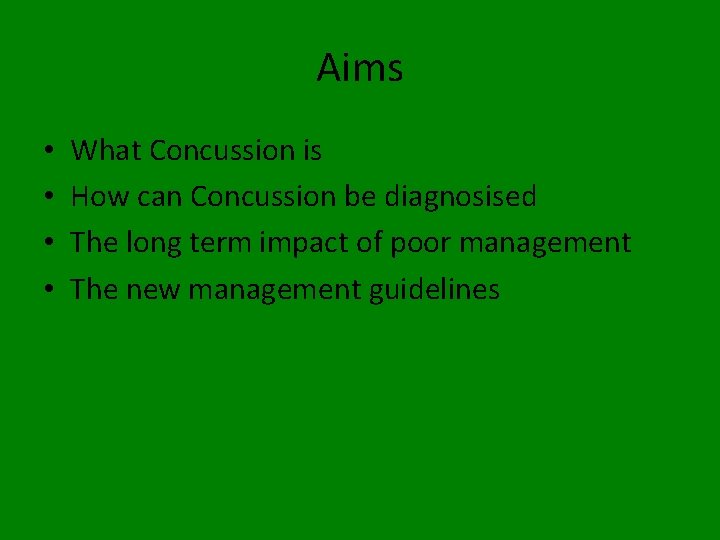 Aims

• What Concussion is
• How can Concussion be diagnosised
• The long term impact of poor management
• The new management guidelines